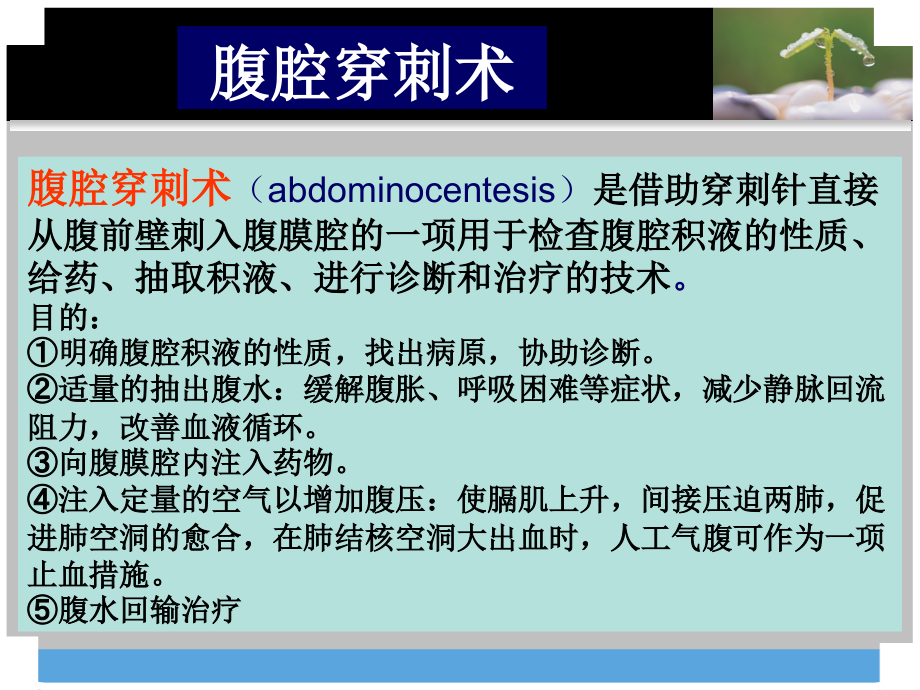 腹腔穿刺术

腹腔穿刺术（abdominocentesis）是借助穿刺针直接从腹前壁刺入腹膜腔的一项用于检查腹腔积液的性质、给药、抽取积液、进行诊断和治疗的技术。

目的：
①明确腹腔积液的性质，找出病原，协助诊断。
②适量的抽出腹水：缓解腹胀、呼吸困难等症状，减少静脉回流阻力，改善血液循环。
③向腹膜腔内注入药物。
④注入定量的空气以增加腹压：使膈肌上升，间接压迫两肺，促进肺空洞的愈合，在肺结核空洞大出血时，人工气腹可作为一项止血措施。
⑤腹水回输治疗